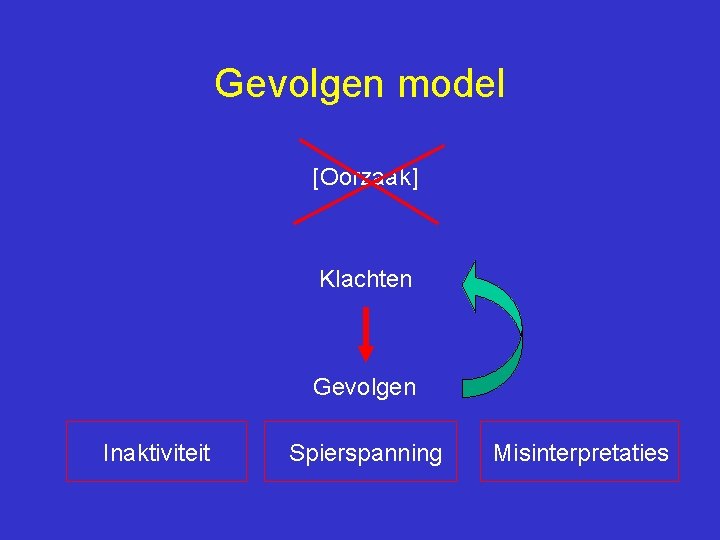 Gevolgen model

[Oorzaak]

Klachten

Gevolgen

Inaktiviteit

Spierspanning

Misinterpretaties